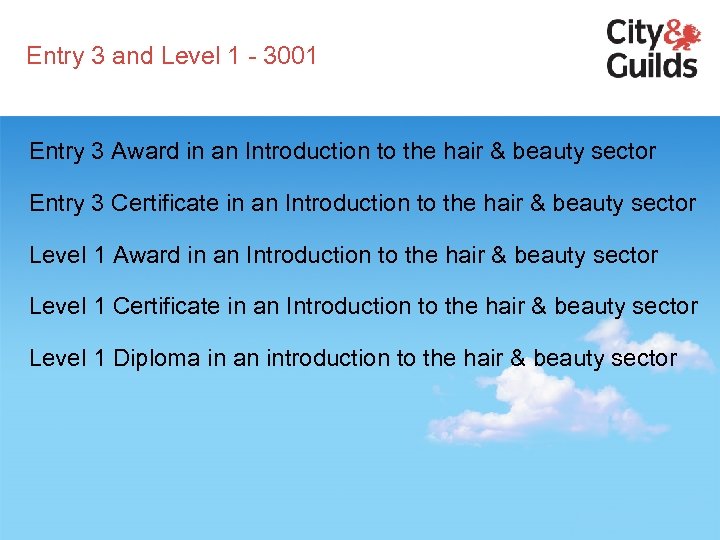 Entry 3 and Level 1 - 3001

City & Guilds

Entry 3 Award in an Introduction to the hair & beauty sector

Entry 3 Certificate in an Introduction to the hair & beauty sector

Level 1 Award in an Introduction to the hair & beauty sector

Level 1 Certificate in an Introduction to the hair & beauty sector

Level 1 Diploma in an introduction to the hair & beauty sector